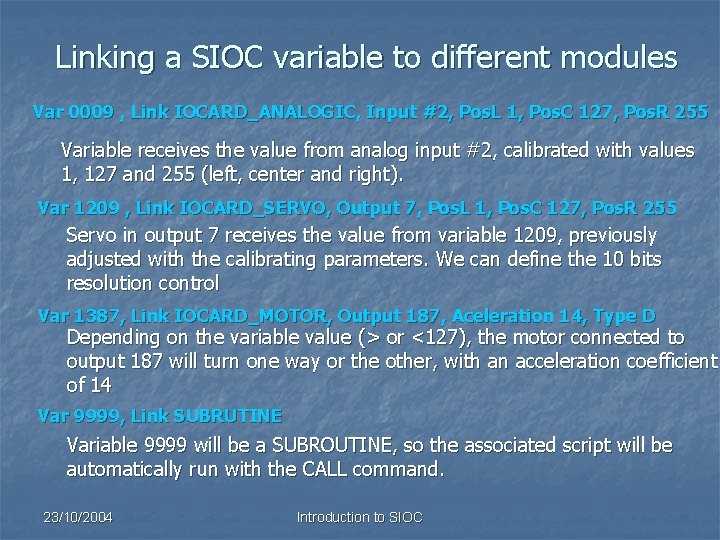 Linking a SIOC variable to different modules

Var 0009 , Link IOCARD_ANALOGIC, Input #2, PosL 1, PosC 127, PosR 255

Variable receives the value from analog input #2, calibrated with values 1, 127 and 255 (left, center and right).

Var 1209 , Link IOCARD_SERVO, Output 7, PosL 1, PosC 127, PosR 255

Servo in output 7 receives the value from variable 1209, previously adjusted with the calibrating parameters. We can define the 10 bits resolution control

Var 1387, Link IOCARD_MOTOR, Output 187, Aceleration 14, Type D

Depending on the variable value (> or <127), the motor connected to output 187 will turn one way or the other, with an acceleration coefficient of 14

Var 9999, Link SUBRUTINE

Variable 9999 will be a SUBROUTINE, so the associated script will be automatically run with the CALL command.

23/10/2004

Introduction to SIOC